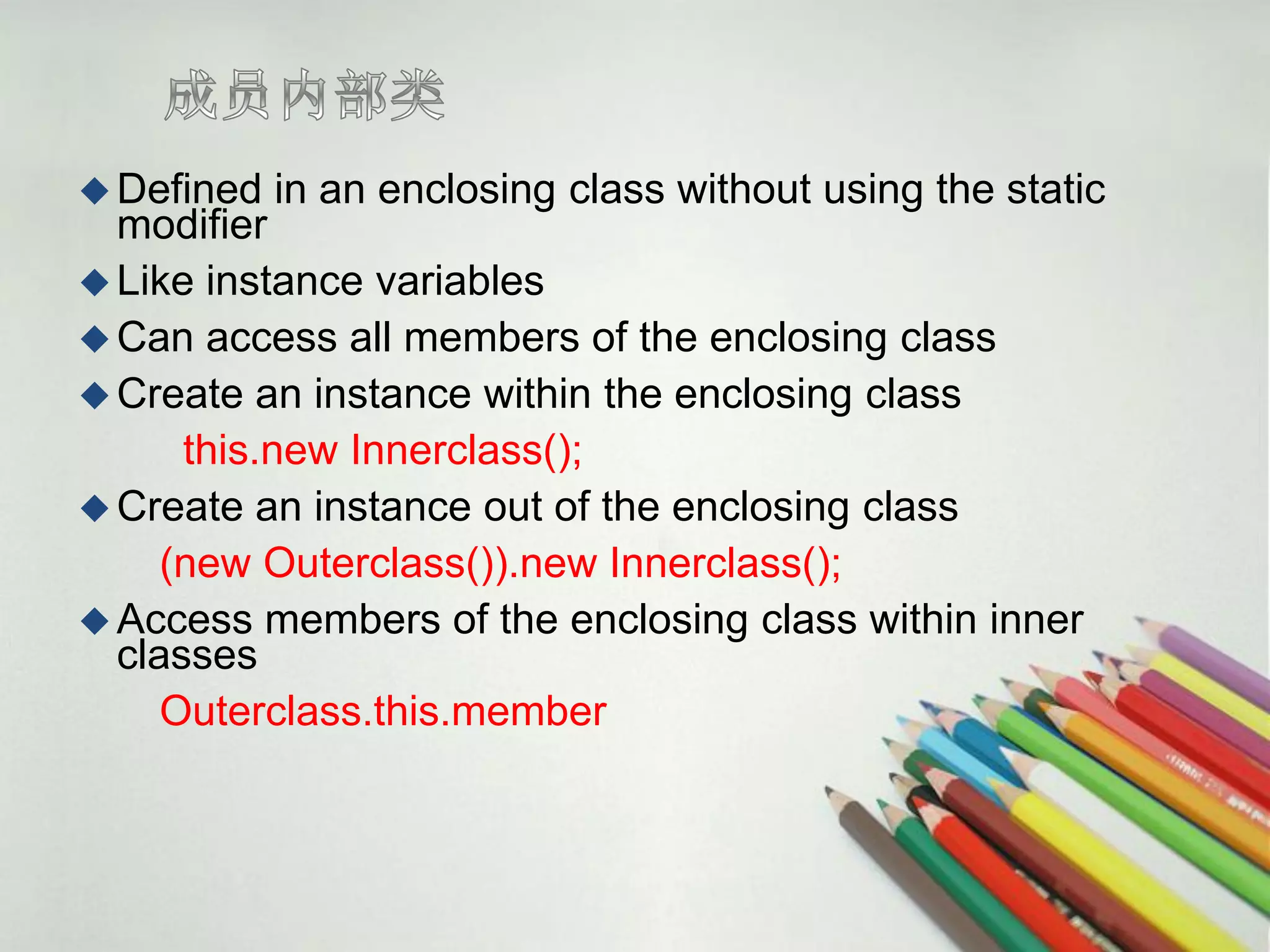 成员内部类

◆ Defined in an enclosing class without using the static modifier

◆ Like instance variables

◆ Can access all members of the enclosing class

◆ Create an instance within the enclosing class

this.new Innerclass();

◆ Create an instance out of the enclosing class

(new Outerclass()).new Innerclass();

◆ Access members of the enclosing class within inner classes

Outerclass.this.member